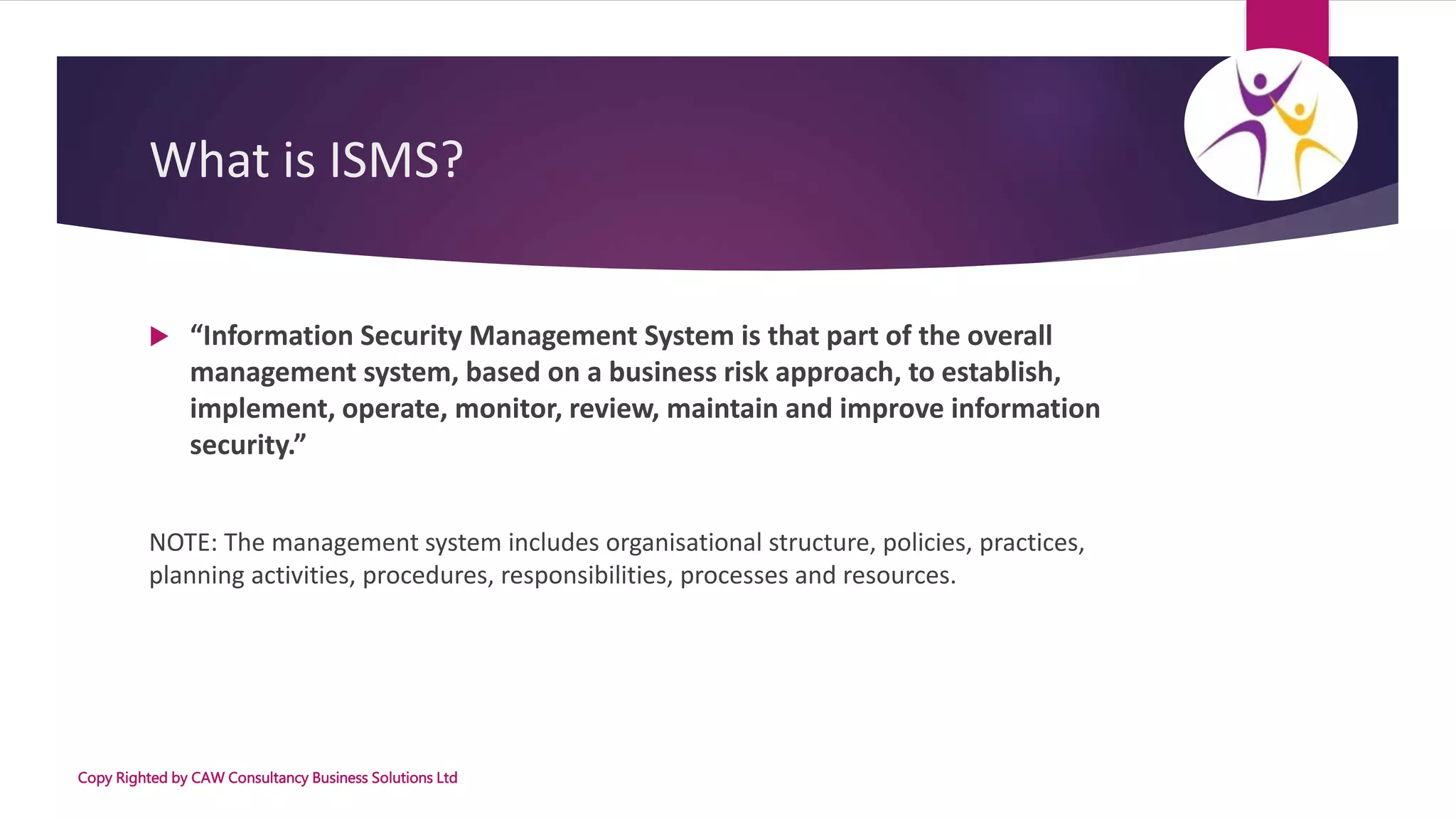 What is ISMS?

“Information Security Management System is that part of the overall management system, based on a business risk approach, to establish, implement, operate, monitor, review, maintain and improve information security.”

NOTE: The management system includes organisational structure, policies, practices, planning activities, procedures, responsibilities, processes and resources.

Copy Righted by CAW Consultancy Business Solutions Ltd